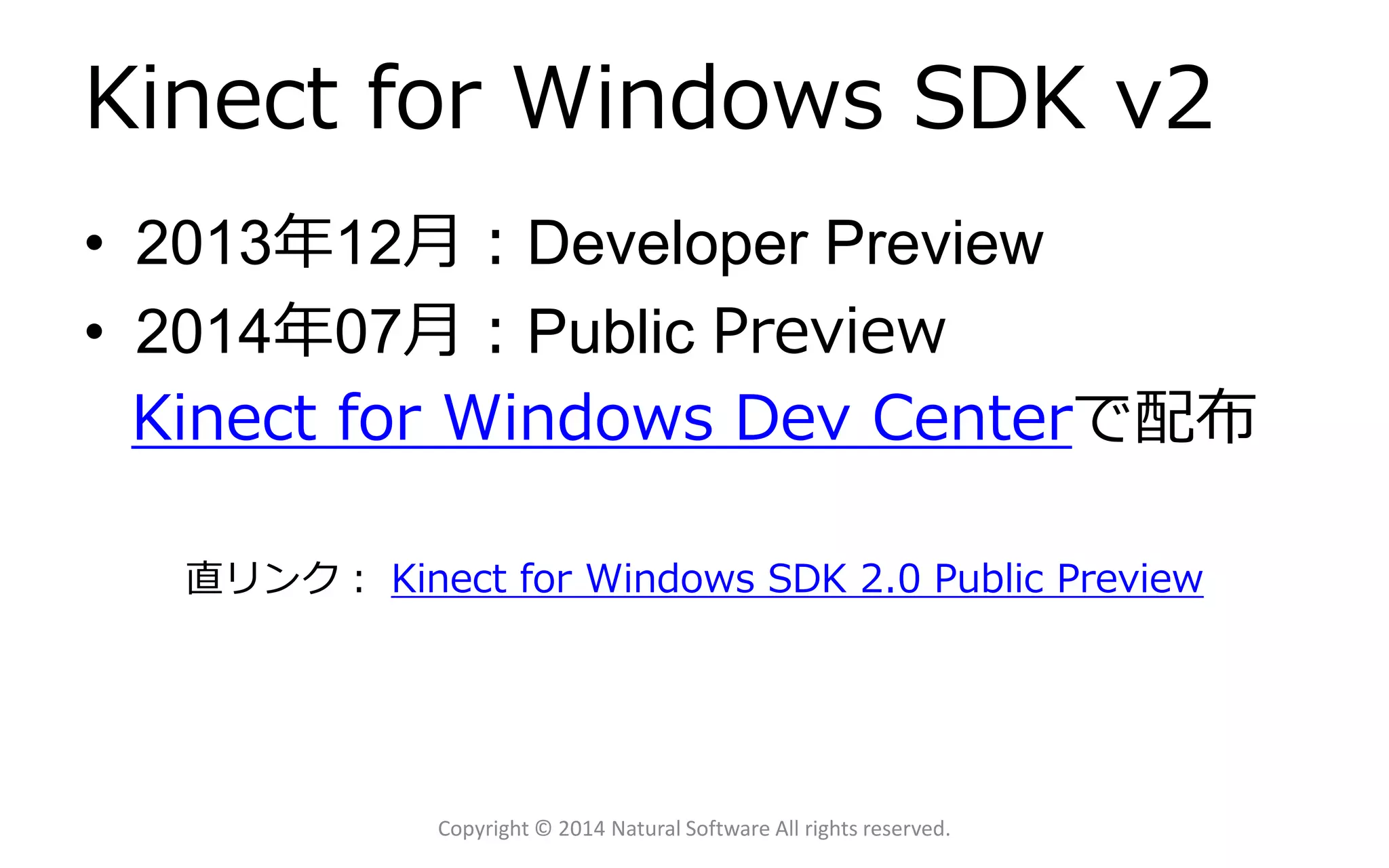 Kinect for Windows SDK v2

• 2013年12月：Developer Preview
• 2014年07月：Public Preview
Kinect for Windows Dev Centerで配布

直リンク： Kinect for Windows SDK 2.0 Public Preview

Copyright © 2014 Natural Software All rights reserved.